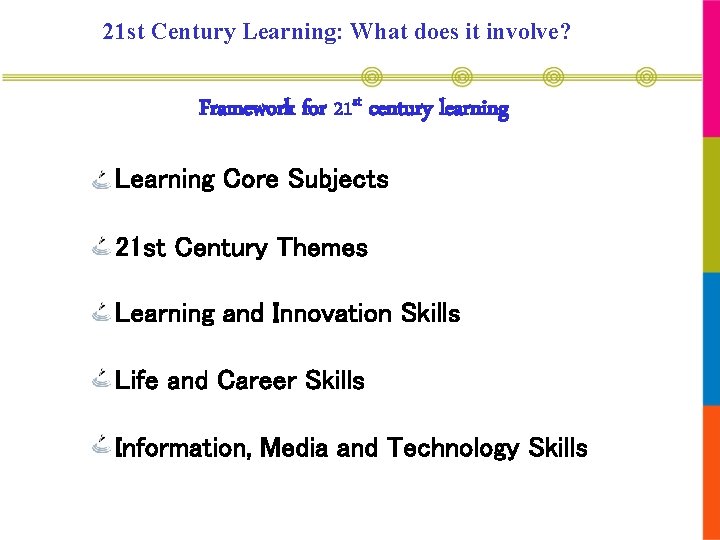 21st Century Learning: What does it involve?

Framework for 21$^{st}$ century learning

Learning Core Subjects

21st Century Themes

Learning and Innovation Skills

Life and Career Skills

Information, Media and Technology Skills